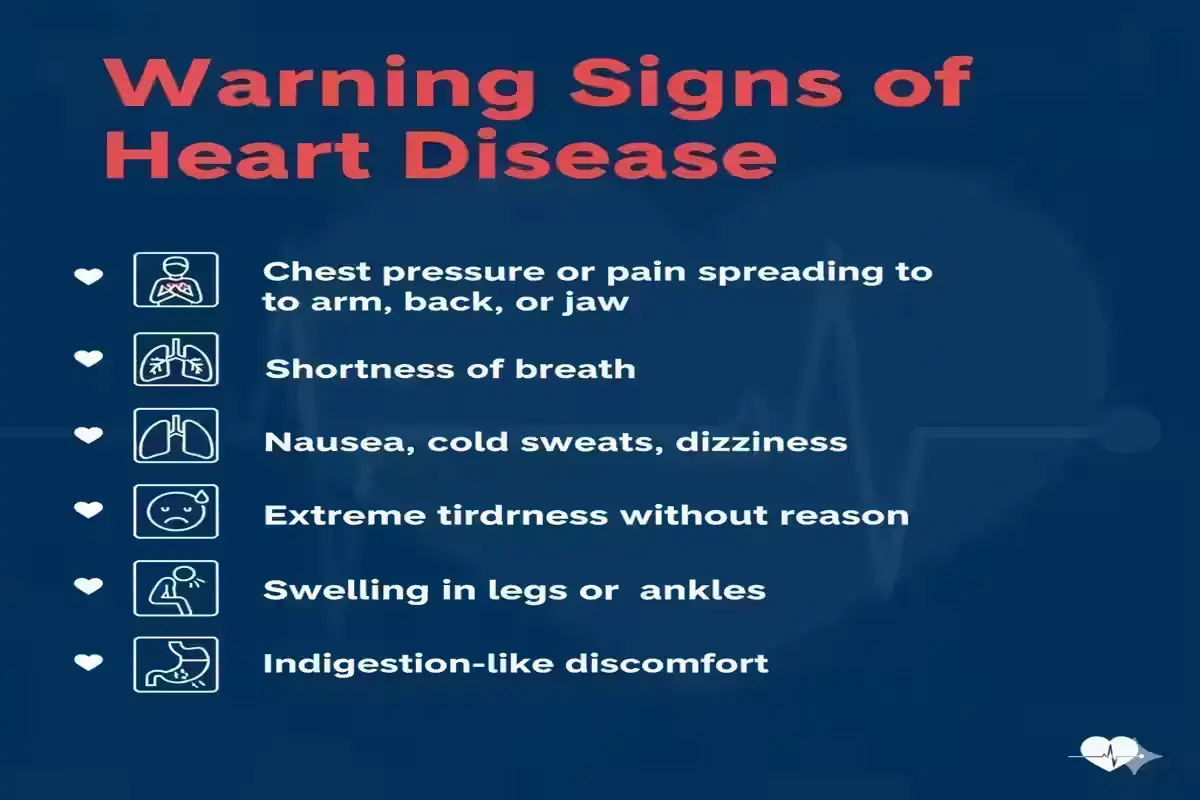 Warning Signs of Heart Disease

Chest pressure or pain spreading to to arm, back, or jaw

Shortness of breath

Nausea, cold sweats, dizziness

Extreme tirdrness without reason

Swelling in legs or ankles

Indigestion-like discomfort